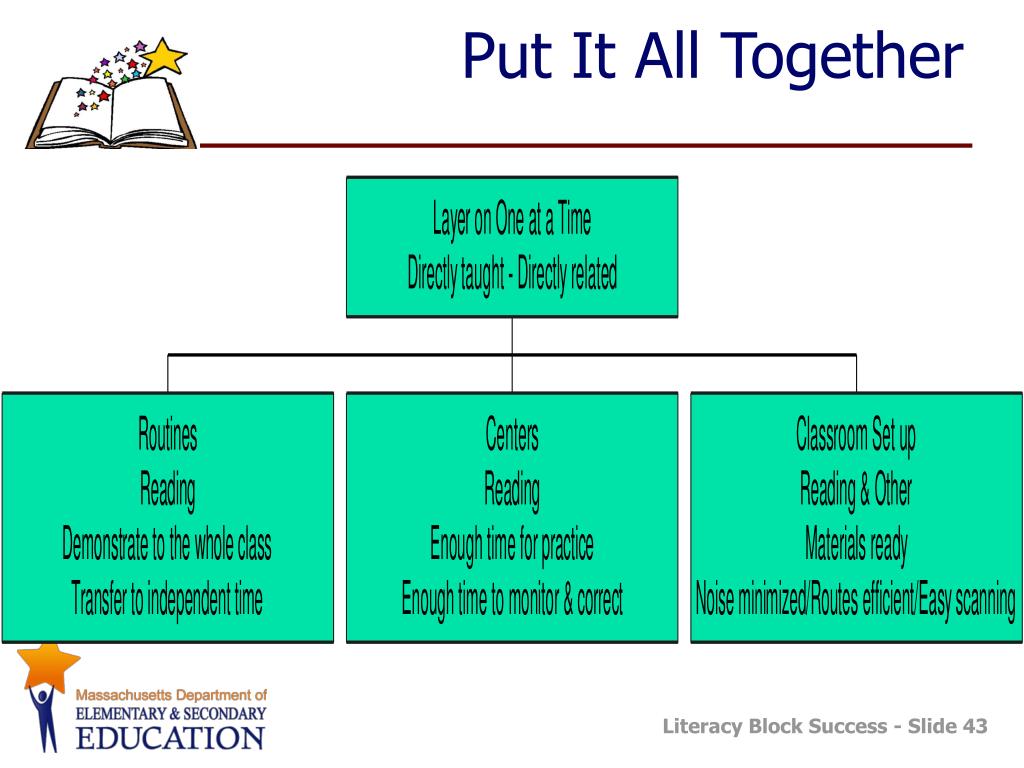 Put It All Together

Layer on One at a Time
Directly taught - Directly related

Routines
Reading
Demonstrate to the whole class
Transfer to independent time

Centers
Reading
Enough time for practice
Enough time to monitor & correct

Classroom Set up
Reading & Other
Materials ready
Noise minimized/Routes efficient/Easy scanning

Massachusetts Department of
ELEMENTARY & SECONDARY
EDUCATION

Literacy Block Success - Slide 43